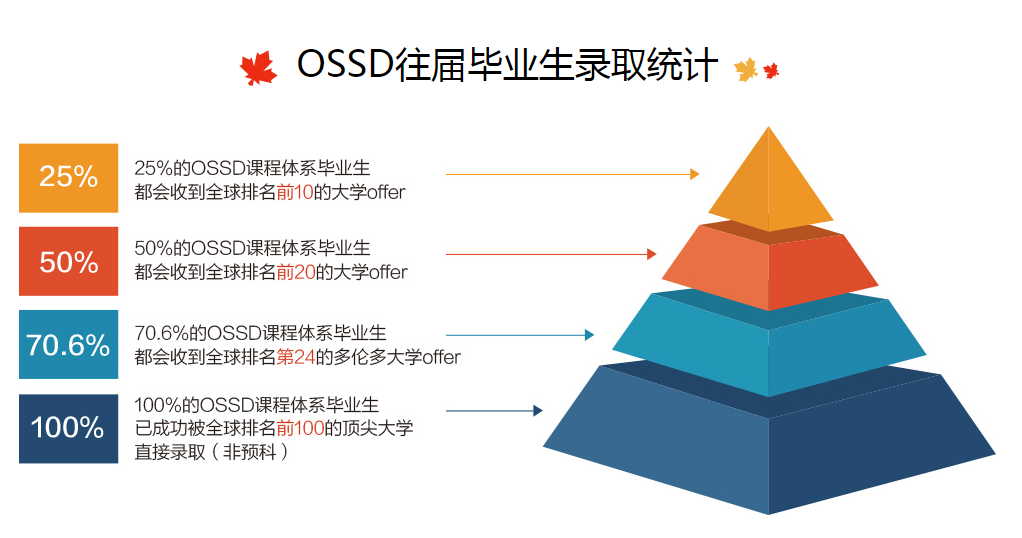 OSSD往届毕业生录取统计

25%

25%的OSSD课程体系毕业生
都会收到全球排名前10的大学offer

50%

50%的OSSD课程体系毕业生
都会收到全球排名前20的大学offer

70.6%

70.6%的OSSD课程体系毕业生
都会收到全球排名第24的多伦多大学offer

100%

100%的OSSD课程体系毕业生
已成功被全球排名前100的顶尖大学
直接录取（非预科）